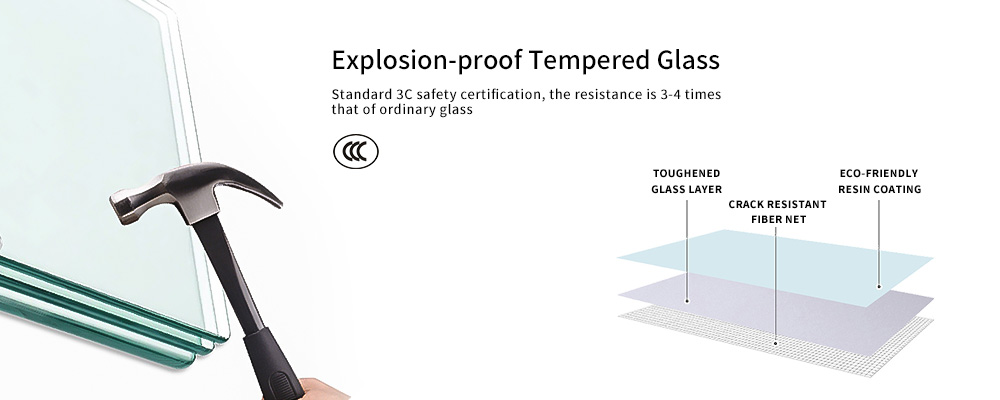 Explosion-proof Tempered Glass

Standard 3C safety certification, the resistance is 3-4 times that of ordinary glass

CCC

TOUGHENED GLASS LAYER

CRACK RESISTANT FIBER NET

ECO-FRIENDLY RESIN COATING